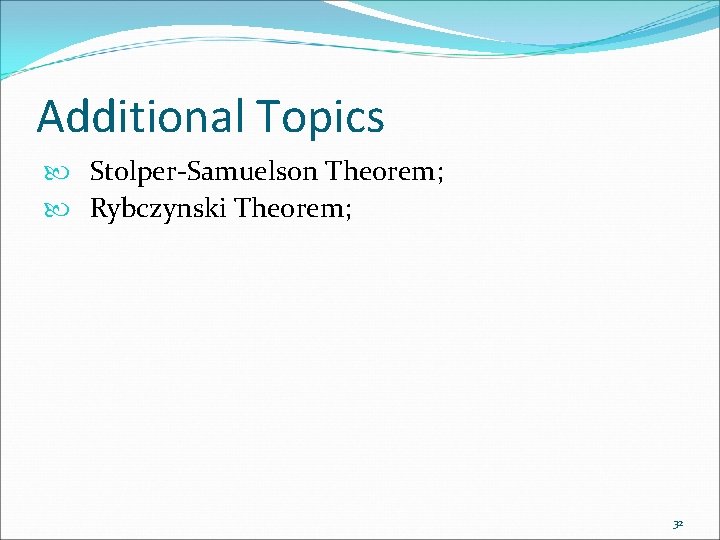 Additional Topics

Stolper-Samuelson Theorem;
Rybczynski Theorem;

32